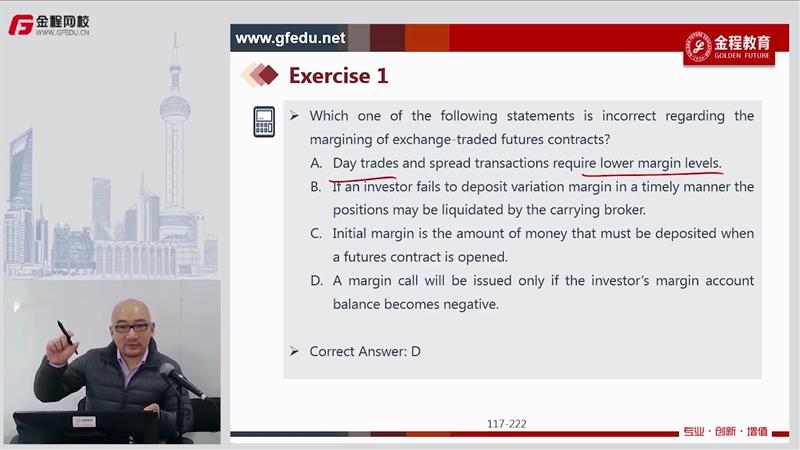 金程网校
WWW.GFEDU.CN

www.gfedu.net

金程教育
GOLDEN FUTURE

Exercise 1

➢ Which one of the following statements is incorrect regarding the margining of exchange-traded futures contracts?

A. Day trades and spread transactions require lower margin levels.

B. If an investor fails to deposit variation margin in a timely manner the positions may be liquidated by the carrying broker.

C. Initial margin is the amount of money that must be deposited when a futures contract is opened.

D. A margin call will be issued only if the investor's margin account balance becomes negative.

➢ Correct Answer: D

117-222

专业 · 创新 · 增值